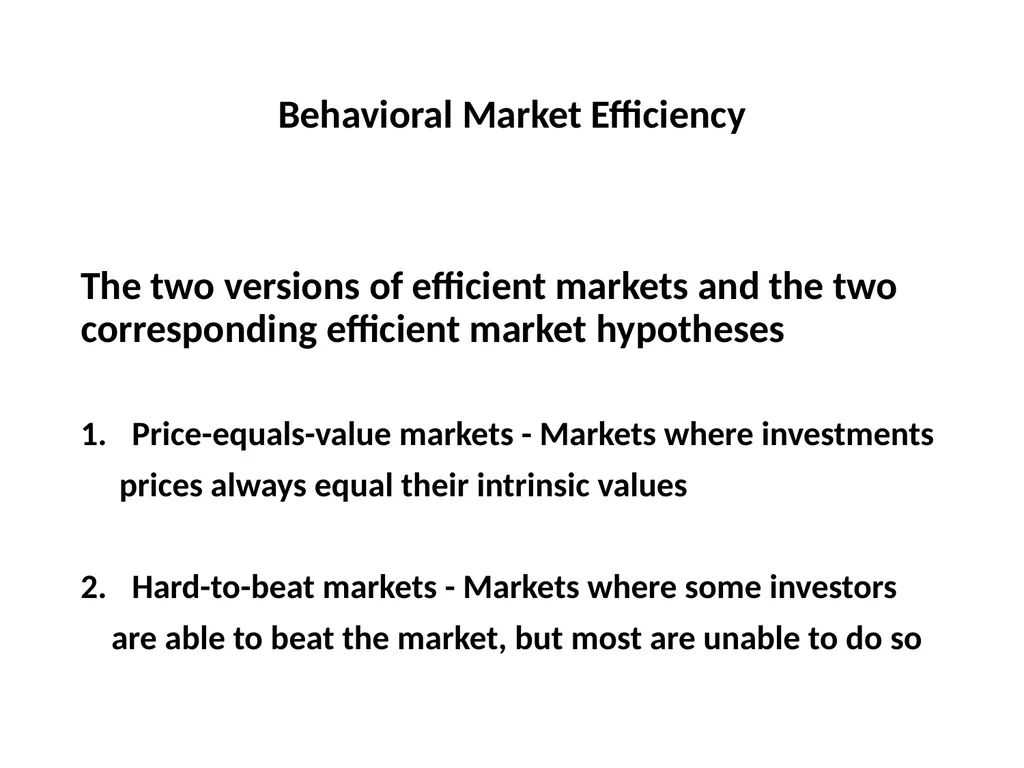 Behavioral Market Efficiency

The two versions of efficient markets and the two corresponding efficient market hypotheses

1. Price-equals-value markets - Markets where investments prices always equal their intrinsic values

2. Hard-to-beat markets - Markets where some investors are able to beat the market, but most are unable to do so